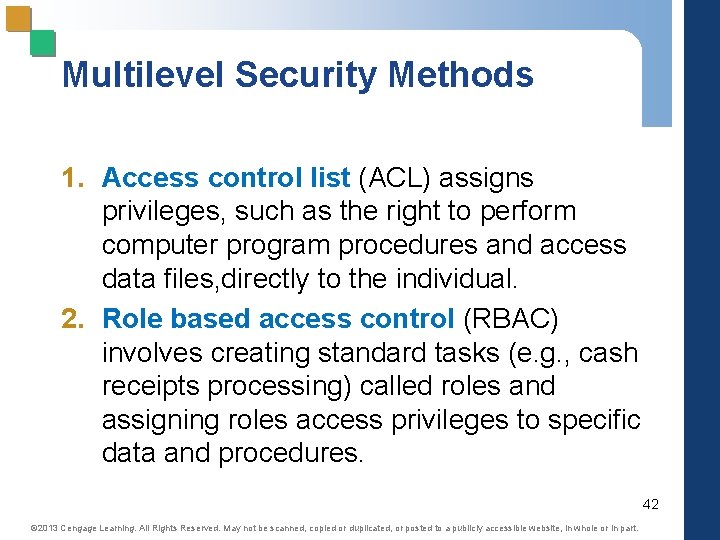 Multilevel Security Methods

1. Access control list (ACL) assigns privileges, such as the right to perform computer program procedures and access data files,directly to the individual.
2. Role based access control (RBAC) involves creating standard tasks (e.g., cash receipts processing) called roles and assigning roles access privileges to specific data and procedures.

42

©2013 Cengage Learning. All Rights Reserved. May not be scanned, copied or duplicated, or posted to a publicly accessible website, in whole or in part.